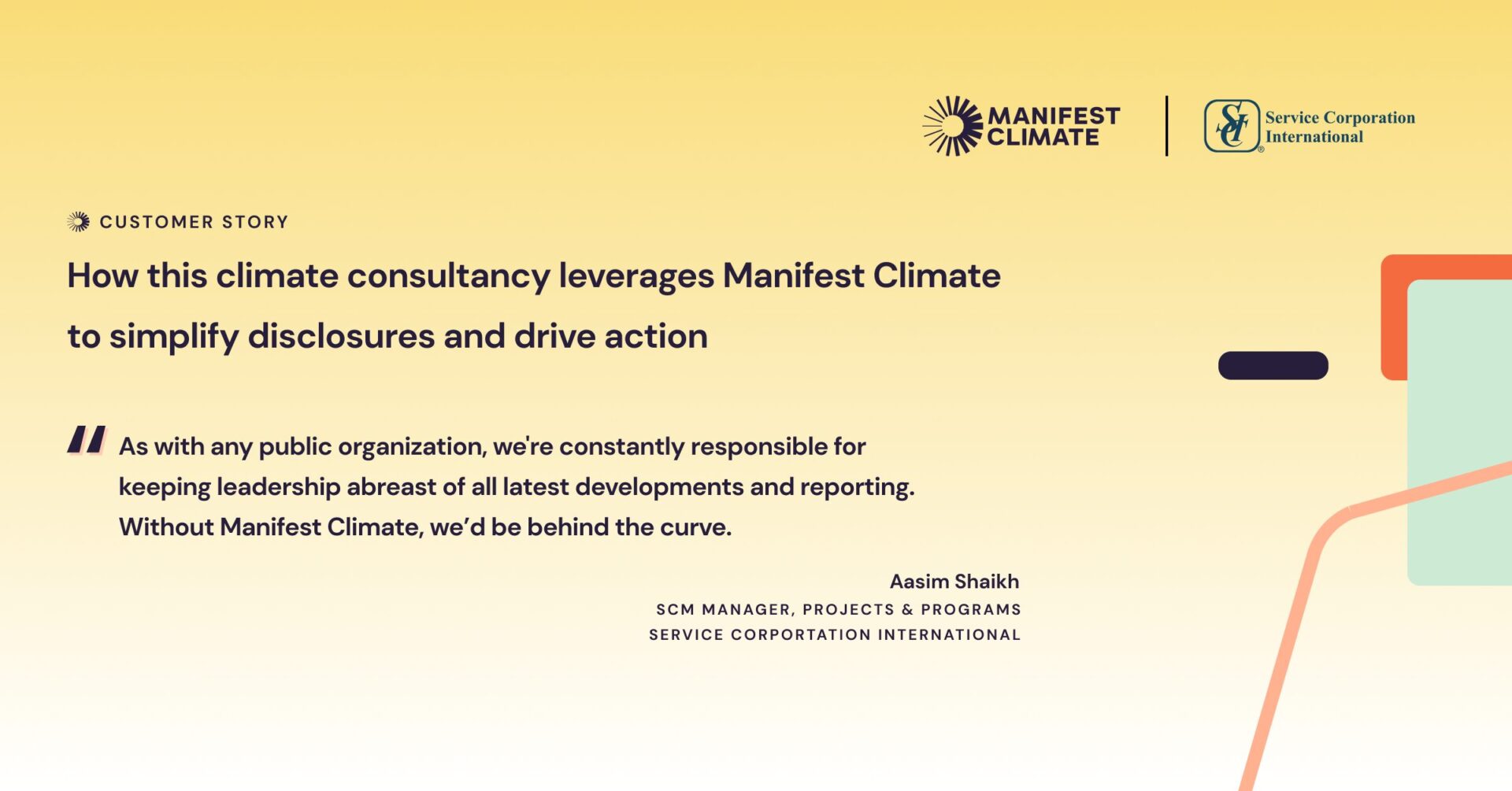 MANIFEST CLIMATE

SCI Service Corporation International

CUSTOMER STORY

How this climate consultancy leverages Manifest Climate to simplify disclosures and drive action

" As with any public organization, we're constantly responsible for keeping leadership abreast of all latest developments and reporting. Without Manifest Climate, we'd be behind the curve.

Aasim Shaikh
SCM MANAGER, PROJECTS & PROGRAMS
SERVICE CORPORTATION INTERNATIONAL